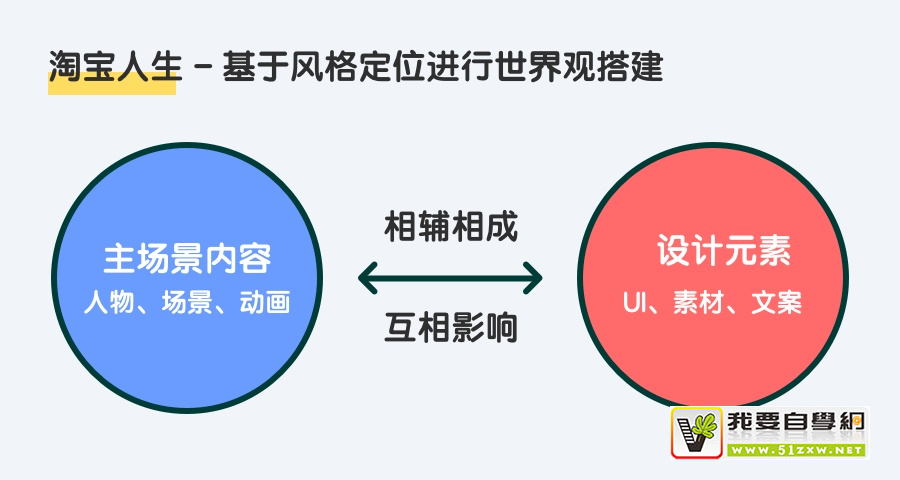 淘宝人生 - 基于风格定位进行世界观搭建

主场景内容
人物、场景、动画

相辅相成

互相影响

设计元素
UI、素材、文案

我要自學網
WWW.51ZXW.NET